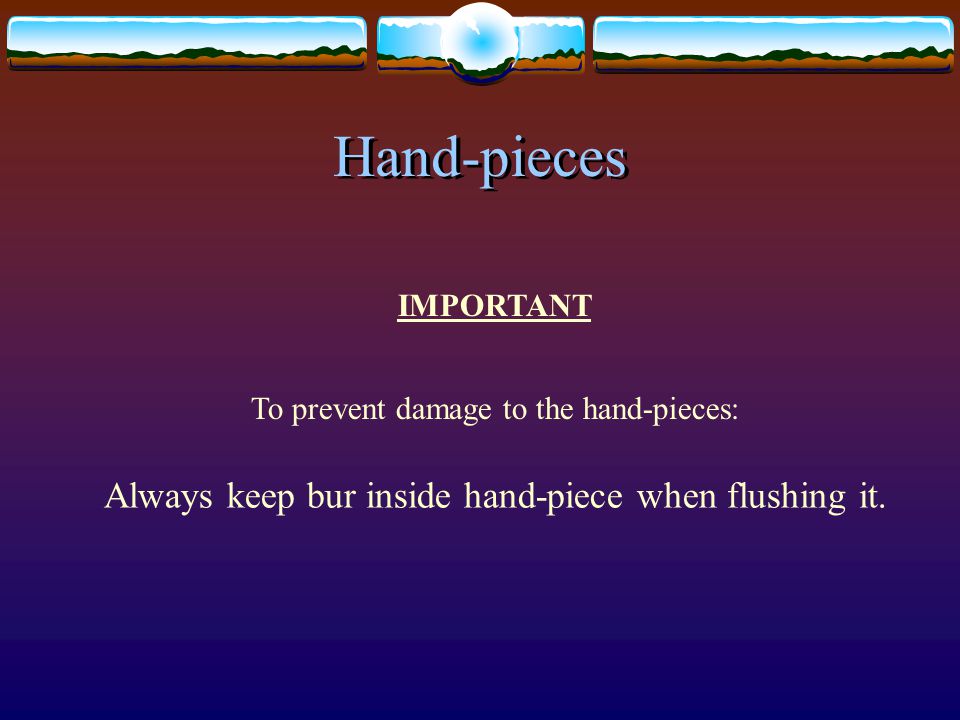 Hand-pieces

IMPORTANT

To prevent damage to the hand-pieces:

Always keep bur inside hand-piece when flushing it.